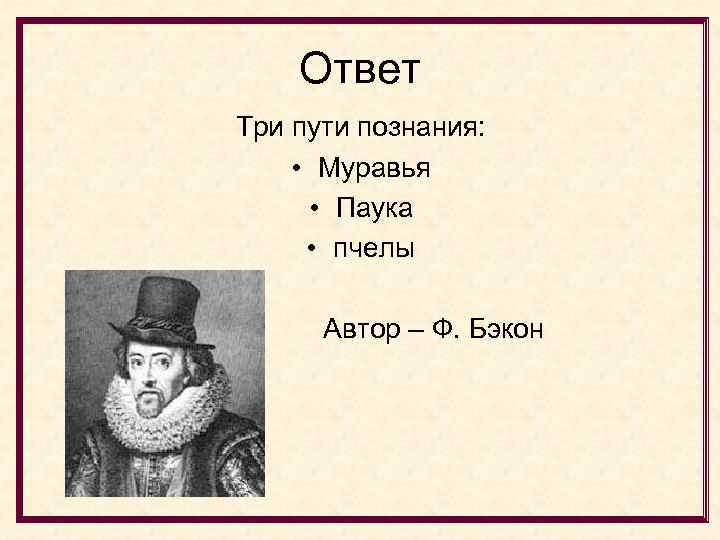 Ответ

Три пути познания:

• Муравья
• Паука
• пчелы

Автор – Ф. Бэкон